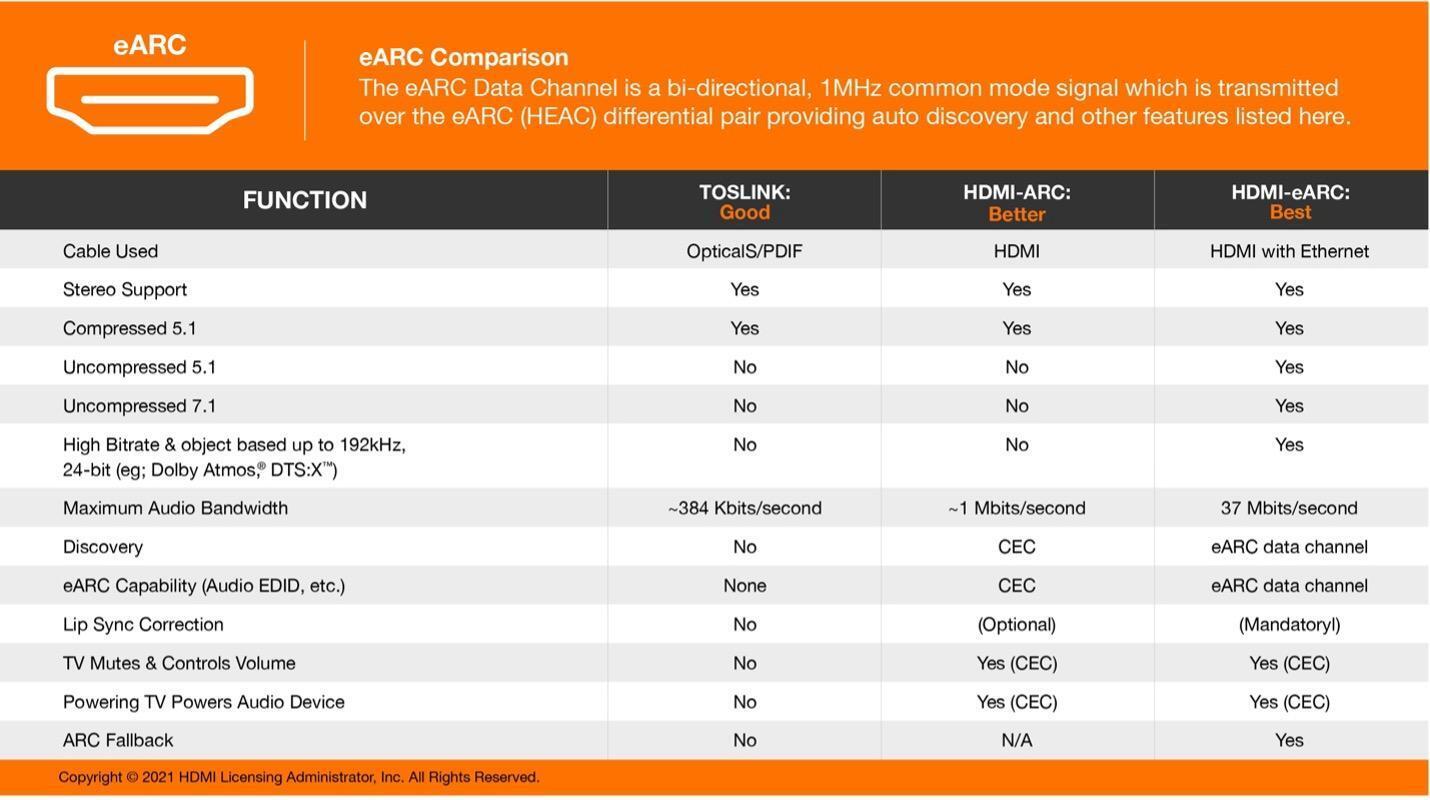 eARC

eARC Comparison
The eARC Data Channel is a bi-directional, 1MHz common mode signal which is transmitted over the eARC (HEAC) differential pair providing auto discovery and other features listed here.

| FUNCTION | TOSLINK: Good | HDMI-ARC: Better | HDMI-eARC: Best |
|---|---|---|---|
| Cable Used | OpticalS/PDIF | HDMI | HDMI with Ethernet |
| Stereo Support | Yes | Yes | Yes |
| Compressed 5.1 | Yes | Yes | Yes |
| Uncompressed 5.1 | No | No | Yes |
| Uncompressed 7.1 | No | No | Yes |
| High Bitrate & object based up to 192kHz, 24-bit (eg; Dolby Atmos,® DTS:X™) | No | No | Yes |
| Maximum Audio Bandwidth | ~384 Kbits/second | ~1 Mbits/second | 37 Mbits/second |
| Discovery | No | CEC | eARC data channel |
| eARC Capability (Audio EDID, etc.) | None | CEC | eARC data channel |
| Lip Sync Correction | No | (Optional) | (Mandatoryl) |
| TV Mutes & Controls Volume | No | Yes (CEC) | Yes (CEC) |
| Powering TV Powers Audio Device | No | Yes (CEC) | Yes (CEC) |
| ARC Fallback | No | N/A | Yes |

Copyright © 2021 HDMI Licensing Administrator, Inc. All Rights Reserved.